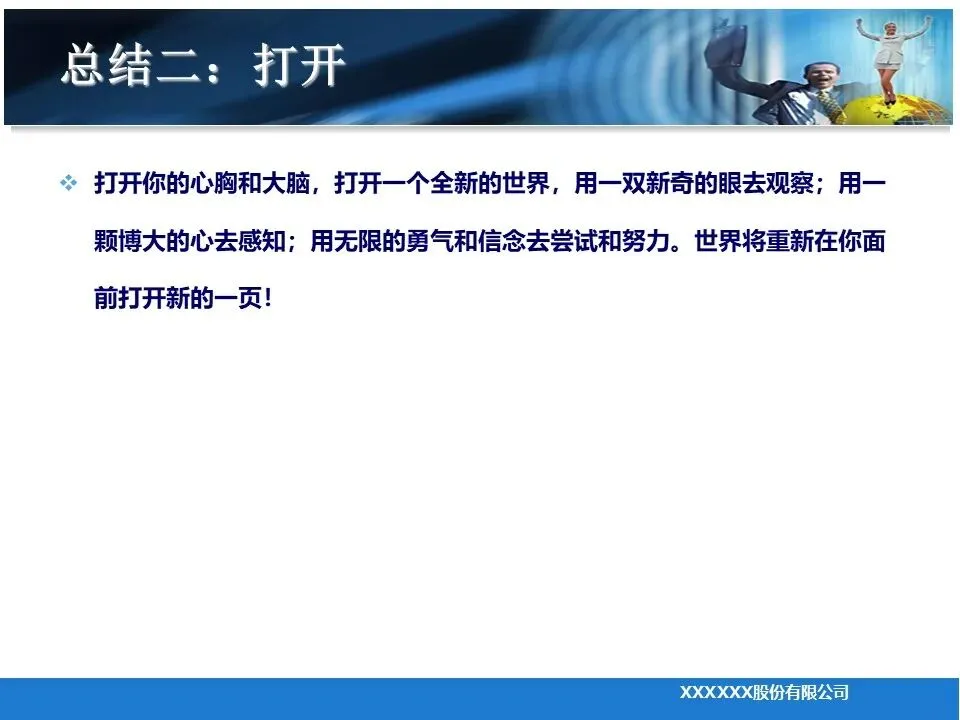 总结二：打开

❖ 打开你的心胸和大脑，打开一个全新的世界，用一双新奇的眼去观察；用一颗博大的心去感知；用无限的勇气和信念去尝试和努力。世界将重新在你面前打开新的一页！

XXXXXX股份有限公司